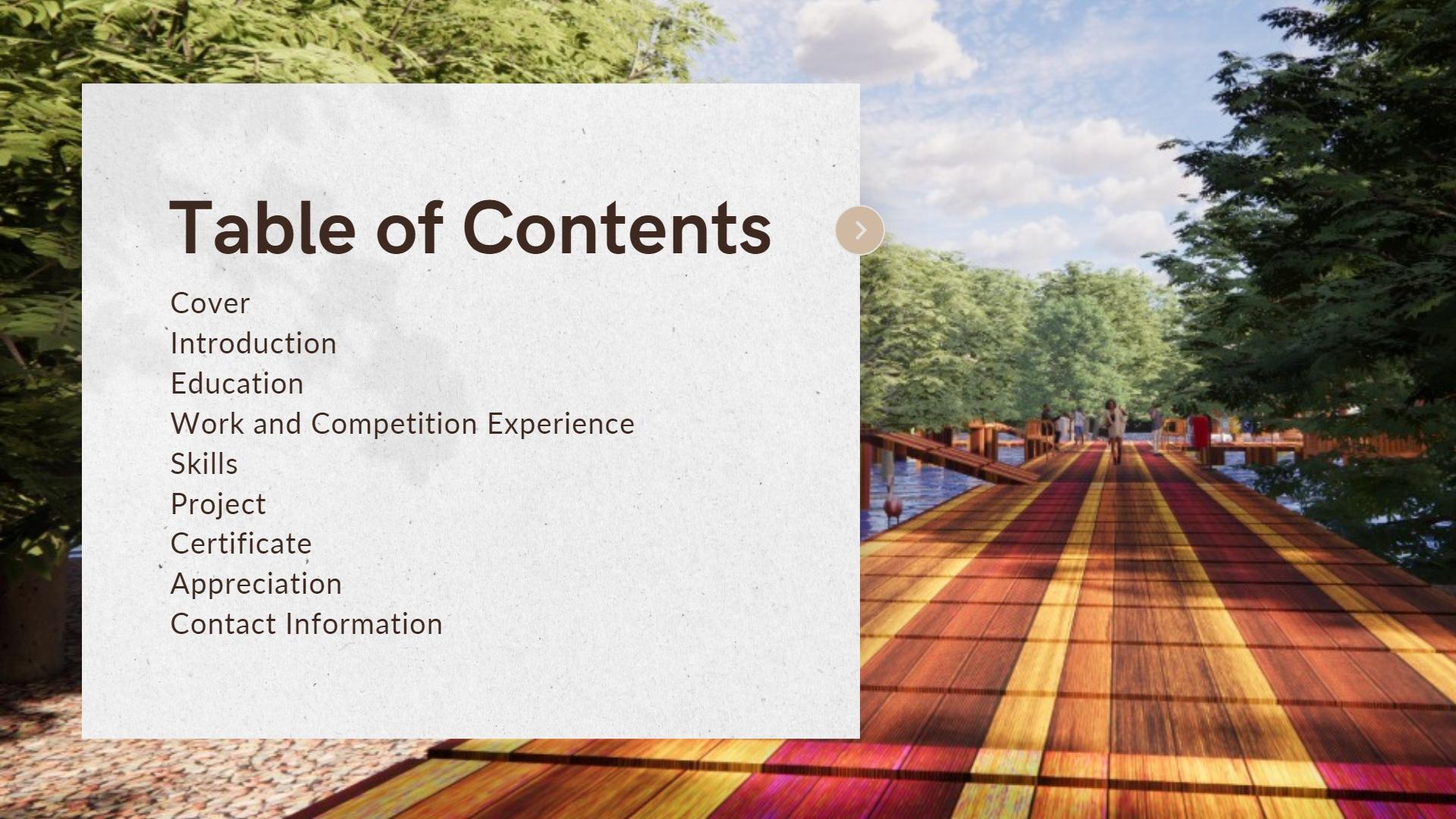 Table of Contents

Cover
Introduction
Education
Work and Competition Experience
Skills
Project
Certificate
Appreciation
Contact Information